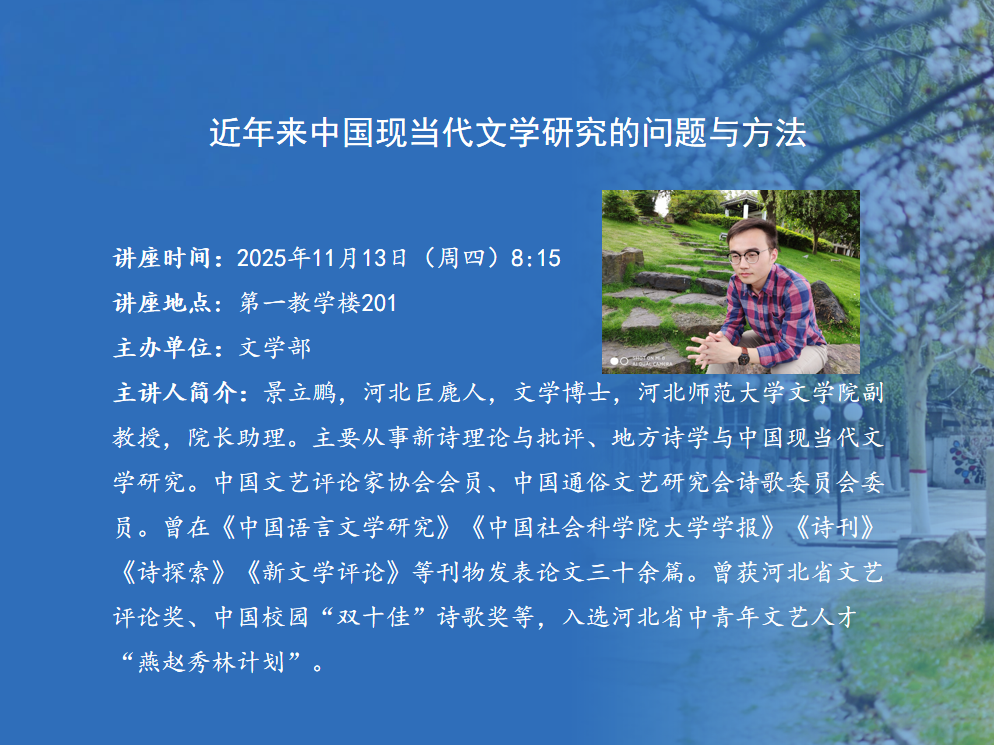 近年来中国现当代文学研究的问题与方法

讲座时间：2025年11月13日（周四）8:15

讲座地点：第一教学楼201

主办单位：文学部

主讲人简介：景立鹏，河北巨鹿人，文学博士，河北师范大学文学院副教授，院长助理。主要从事新诗理论与批评、地方诗学与中国现当代文学研究。中国文艺评论家协会会员、中国通俗文艺研究会诗歌委员会委员。曾在《中国语言文学研究》《中国社会科学院大学学报》《诗刊》《诗探索》《新文学评论》等刊物发表论文三十余篇。曾获河北省文艺评论奖、中国校园“双十佳”诗歌奖等，入选河北省中青年文艺人才“燕赵秀林计划”。